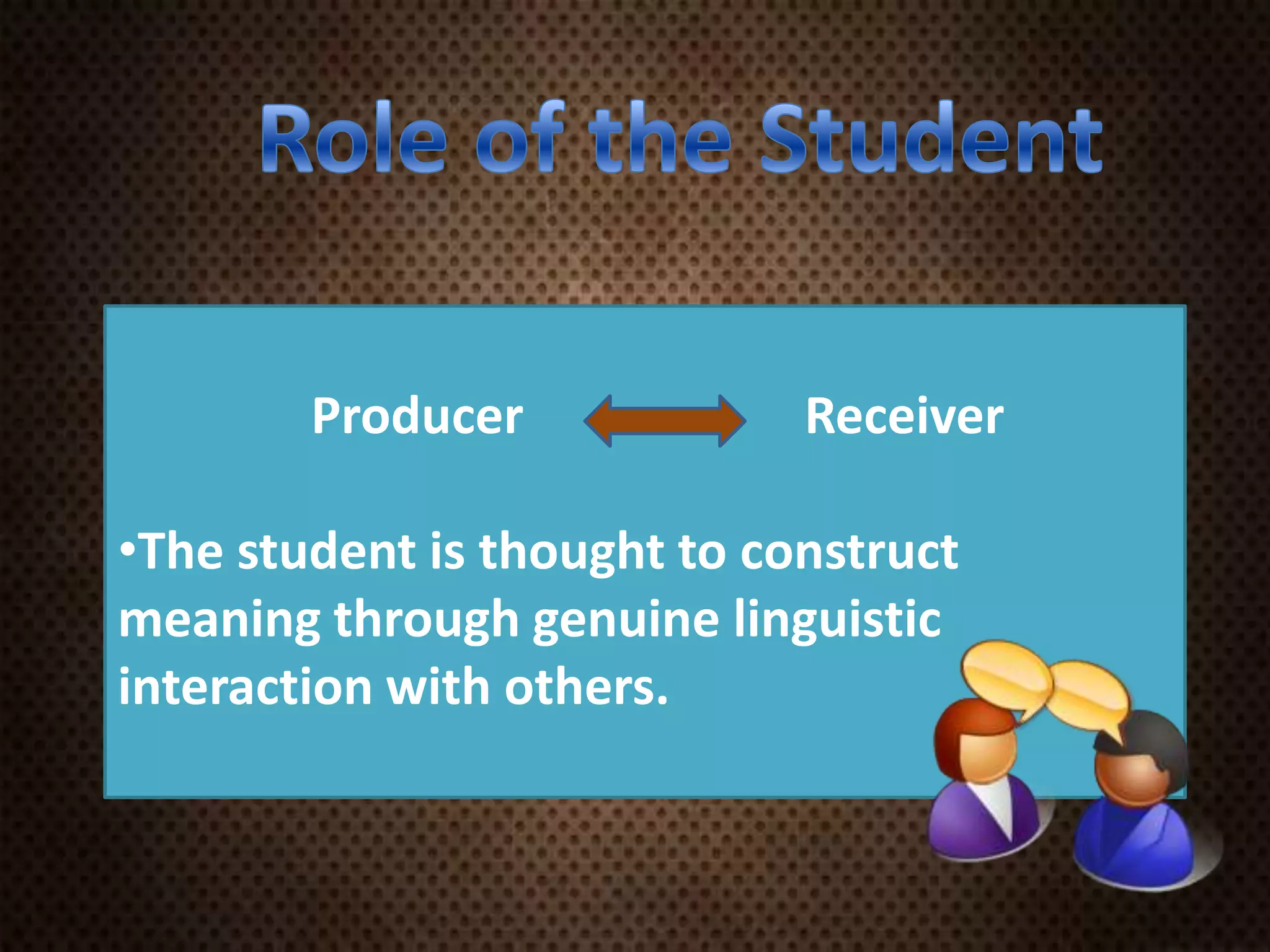 Role of the Student

Producer Receiver

•The student is thought to construct meaning through genuine linguistic interaction with others.